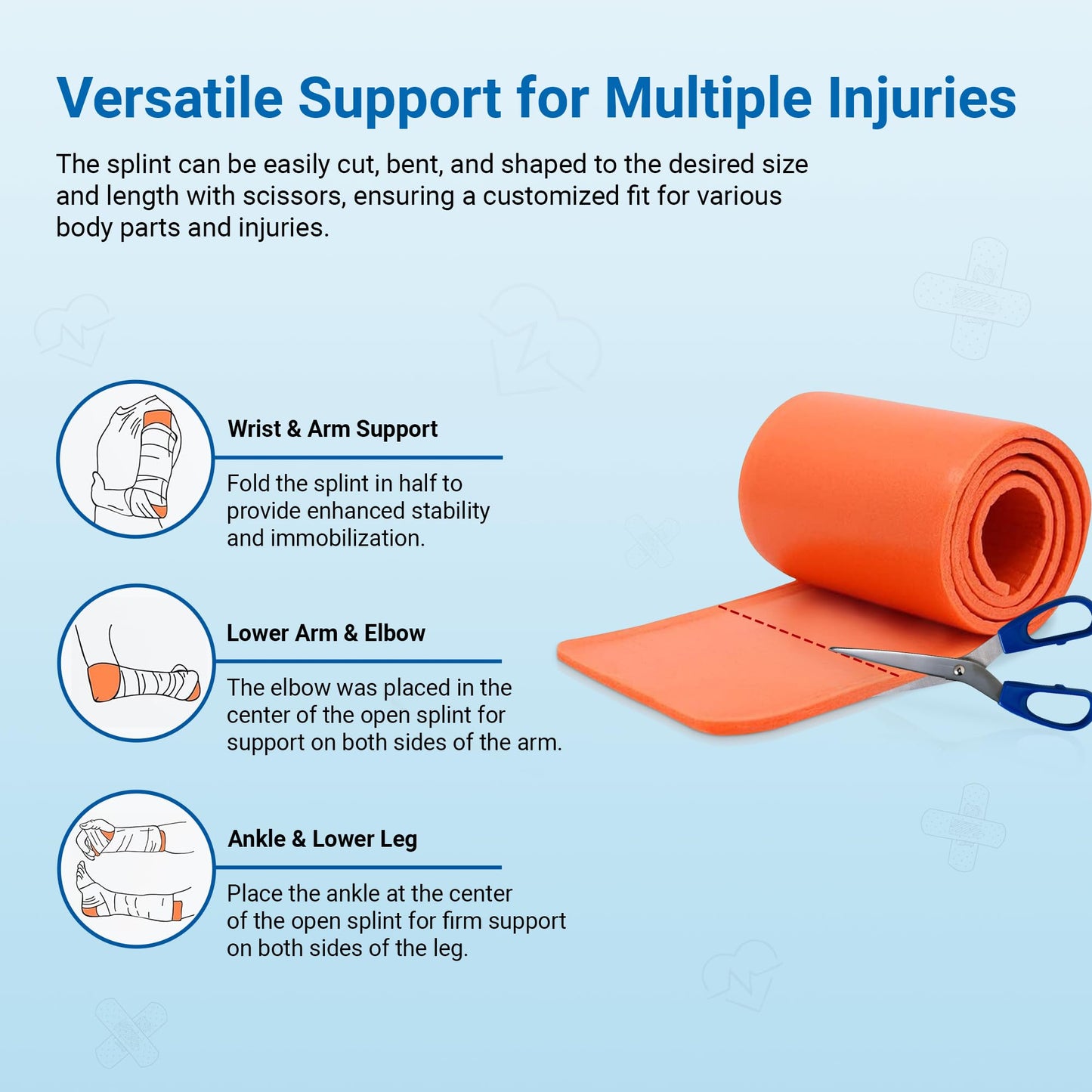 Versatile Support for Multiple Injuries

The splint can be easily cut, bent, and shaped to the desired size and length with scissors, ensuring a customized fit for various body parts and injuries.

Wrist & Arm Support

Fold the splint in half to provide enhanced stability and immobilization.

Lower Arm & Elbow

The elbow was placed in the center of the open splint for support on both sides of the arm.

Ankle & Lower Leg

Place the ankle at the center of the open splint for firm support on both sides of the leg.